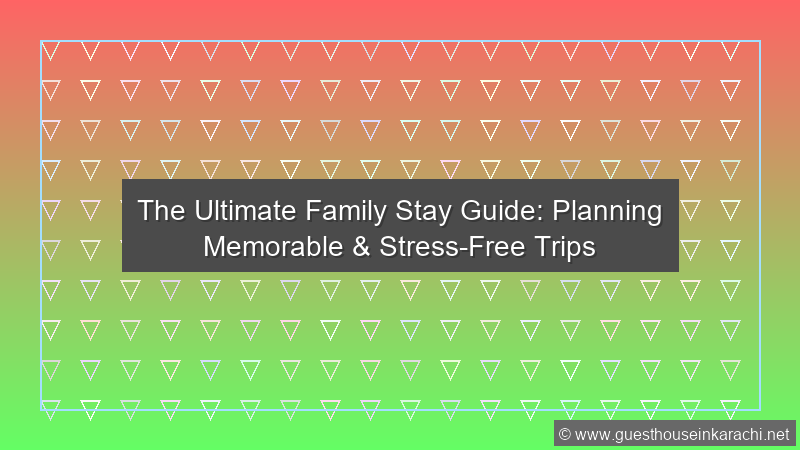 The Ultimate Family Stay Guide: Planning Memorable & Stress-Free Trips

© www.guesthouseinkarachi.net